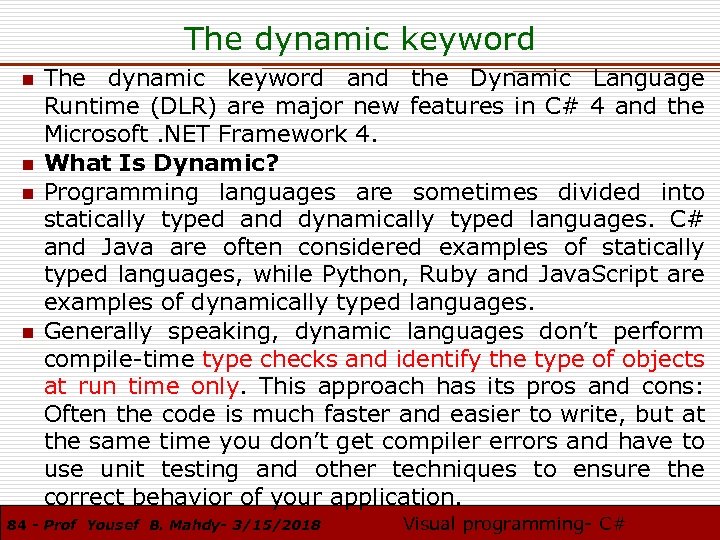 The dynamic keyword

The dynamic keyword and the Dynamic Language Runtime (DLR) are major new features in C# 4 and the Microsoft .NET Framework 4.

What Is Dynamic?

Programming languages are sometimes divided into statically typed and dynamically typed languages. C# and Java are often considered examples of statically typed languages, while Python, Ruby and JavaScript are examples of dynamically typed languages.

Generally speaking, dynamic languages don't perform compile-time type checks and identify the type of objects at run time only. This approach has its pros and cons: Often the code is much faster and easier to write, but at the same time you don't get compiler errors and have to use unit testing and other techniques to ensure the correct behavior of your application.

84 - Prof Yousef B. Mahdy- 3/15/2018 Visual programming- C#